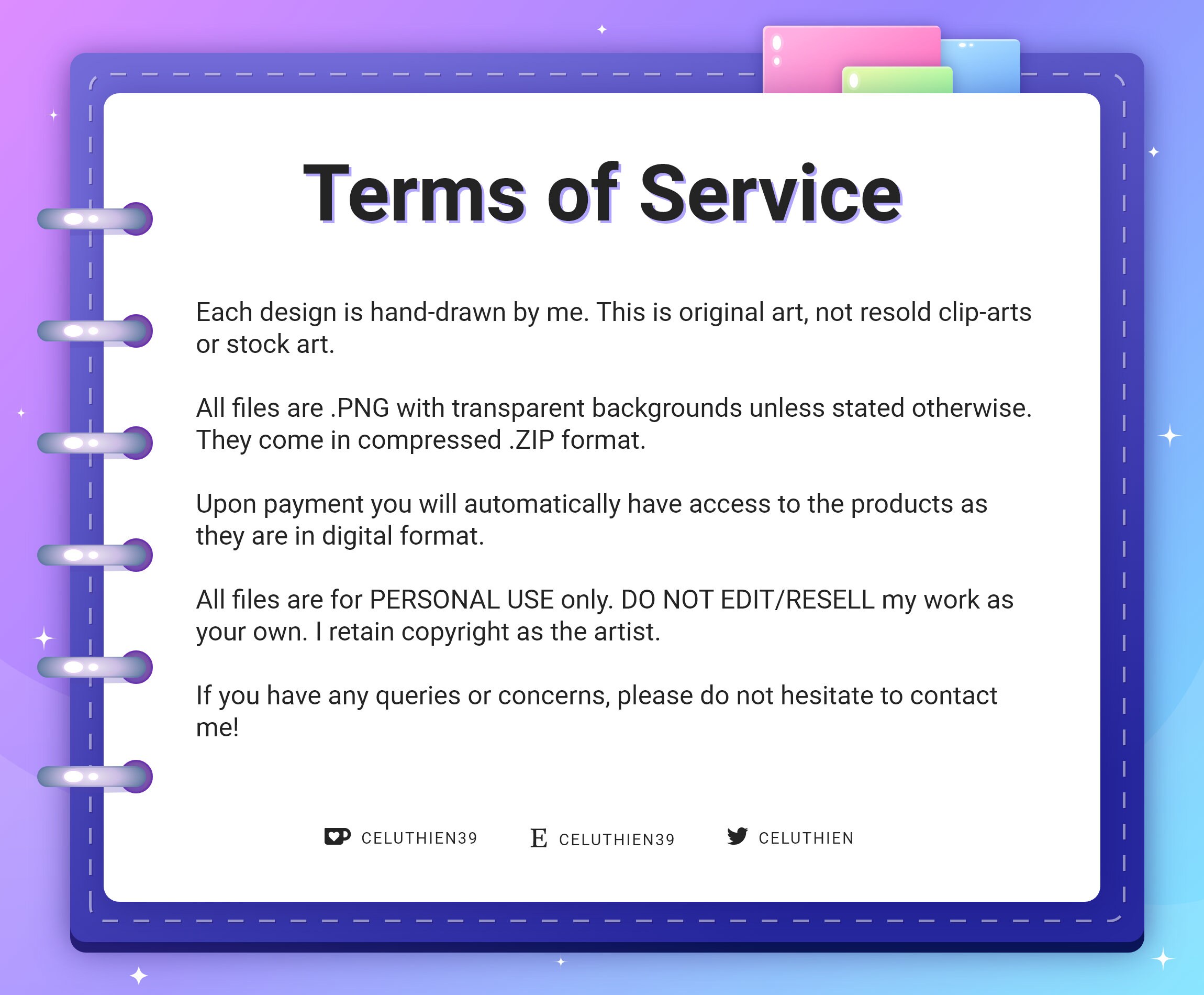 Terms of Service

Each design is hand-drawn by me. This is original art, not resold clip-arts or stock art.

All files are .PNG with transparent backgrounds unless stated otherwise. They come in compressed .ZIP format.

Upon payment you will automatically have access to the products as they are in digital format.

All files are for PERSONAL USE only. DO NOT EDIT/RESELL my work as your own. I retain copyright as the artist.

If you have any queries or concerns, please do not hesitate to contact me!

CELUTHIEN39 E CELUTHIEN39 CELUTHIEN